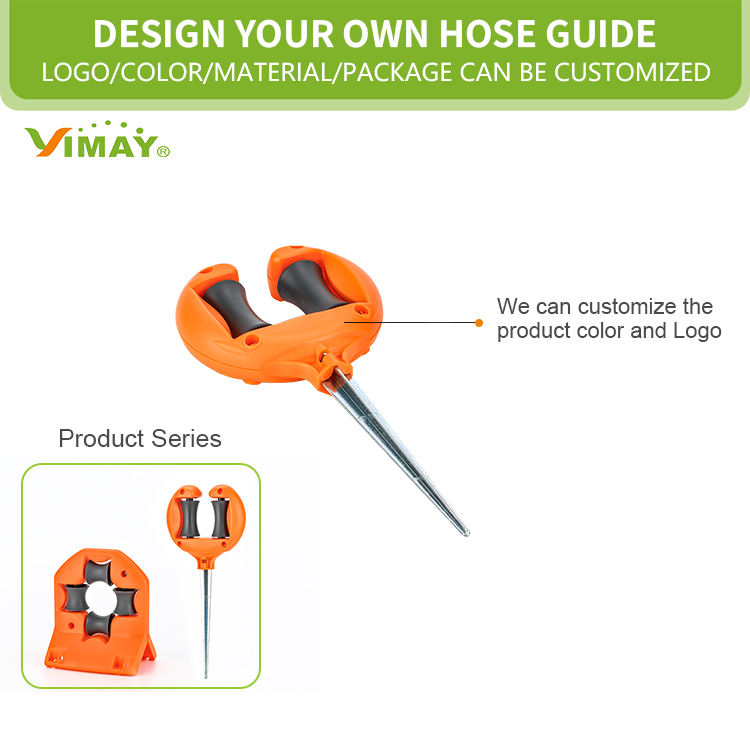 DESIGN YOUR OWN HOSE GUIDE
LOGO/COLOR/MATERIAL/PACKAGE CAN BE CUSTOMIZED

YIMAY®

We can customize the product color and Logo

Product Series